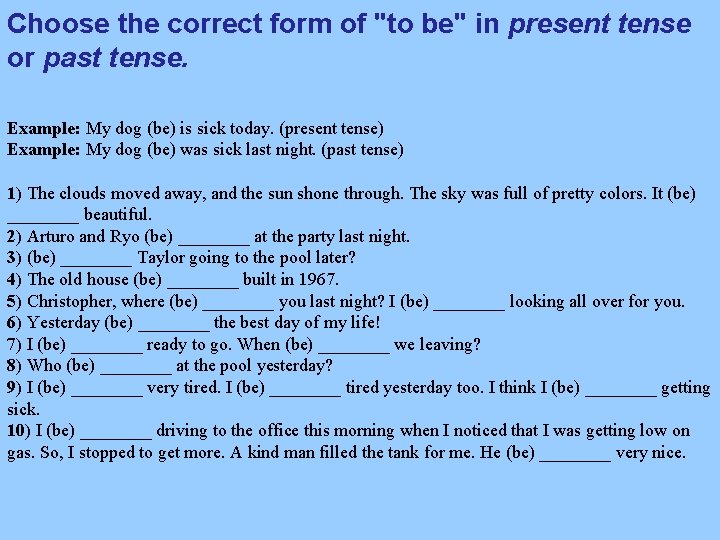 Choose the correct form of "to be" in present tense or past tense.

Example: My dog (be) is sick today. (present tense)
Example: My dog (be) was sick last night. (past tense)

1) The clouds moved away, and the sun shone through. The sky was full of pretty colors. It (be) ________ beautiful.
2) Arturo and Ryo (be) ________ at the party last night.
3) (be) ________ Taylor going to the pool later?
4) The old house (be) ________ built in 1967.
5) Christopher, where (be) ________ you last night? I (be) ________ looking all over for you.
6) Yesterday (be) ________ the best day of my life!
7) I (be) ________ ready to go. When (be) ________ we leaving?
8) Who (be) ________ at the pool yesterday?
9) I (be) ________ very tired. I (be) ________ tired yesterday too. I think I (be) ________ getting sick.
10) I (be) ________ driving to the office this morning when I noticed that I was getting low on gas. So, I stopped to get more. A kind man filled the tank for me. He (be) ________ very nice.